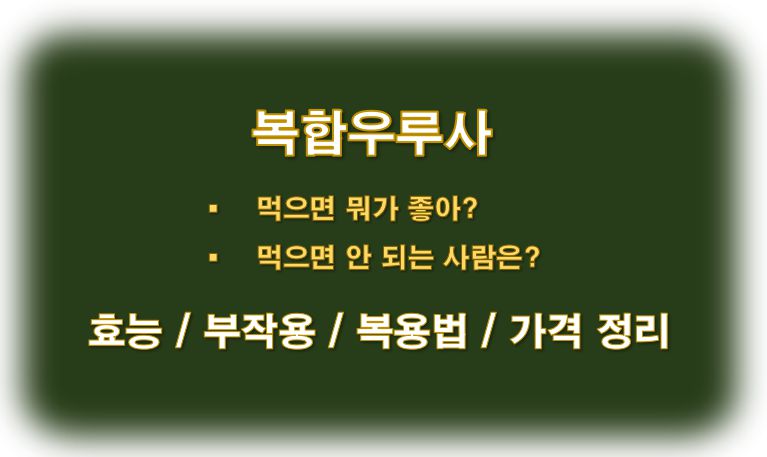 복합우루사

▪ 먹으면 뭐가 좋아?

▪ 먹으면 안 되는 사람은?

효능 / 부작용 / 복용법 / 가격 정리